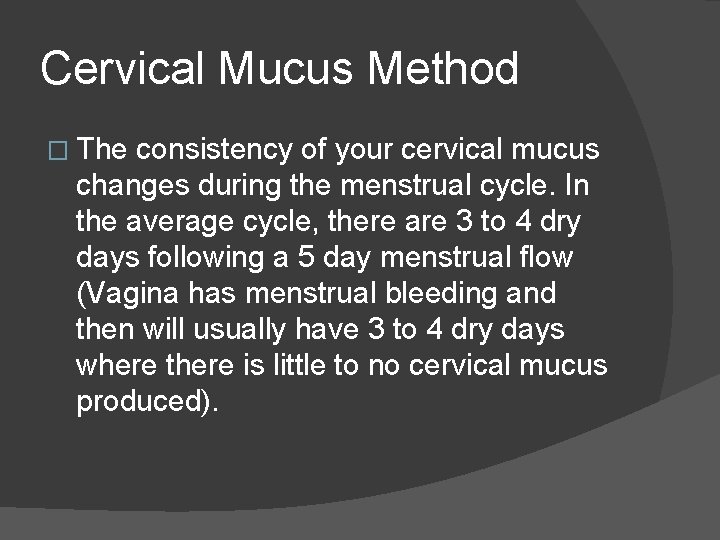 Cervical Mucus Method

□ The consistency of your cervical mucus changes during the menstrual cycle. In the average cycle, there are 3 to 4 dry days following a 5 day menstrual flow (Vagina has menstrual bleeding and then will usually have 3 to 4 dry days where there is little to no cervical mucus produced).